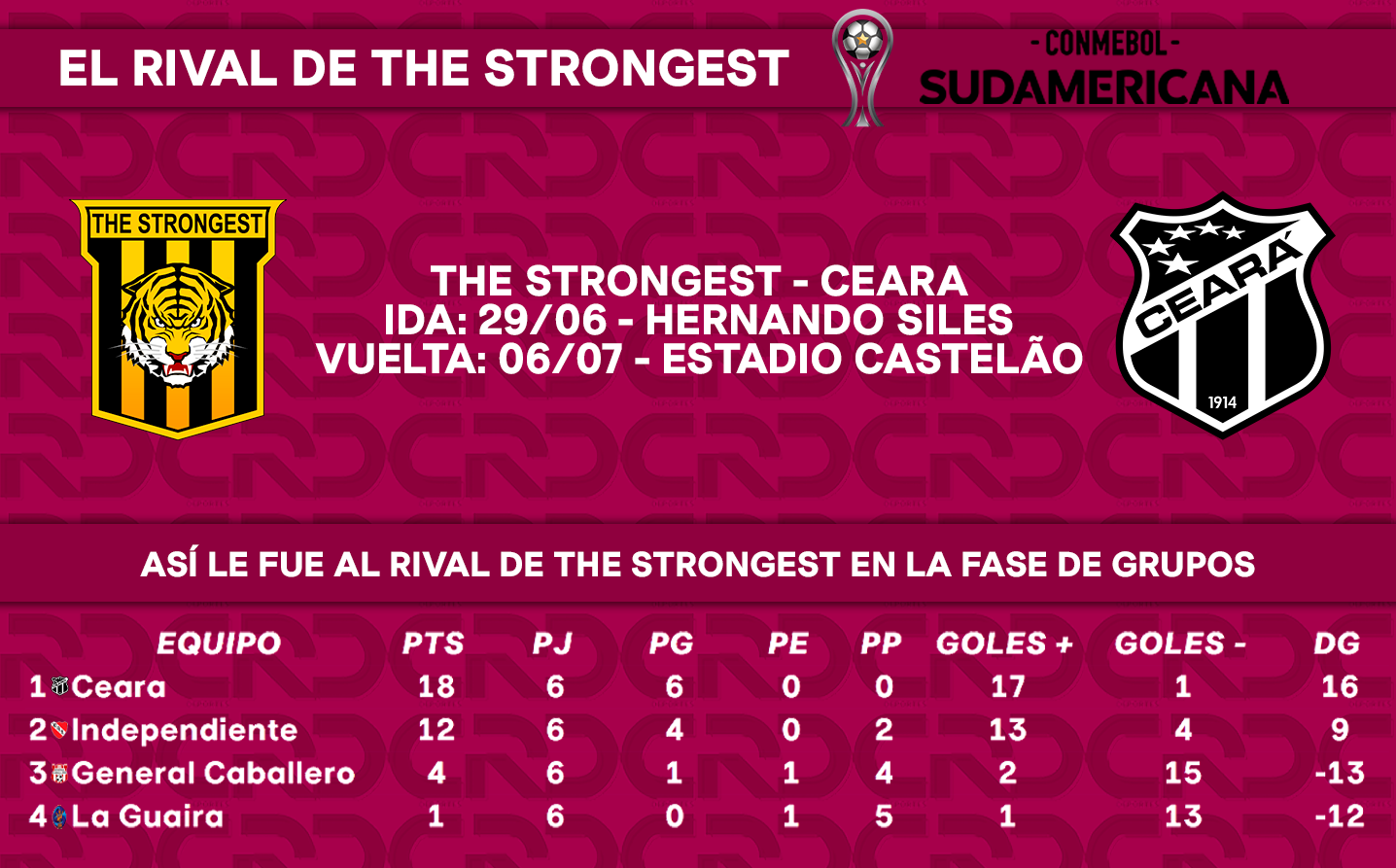 EL RIVAL DE THE STRONGEST

- CONMEBOL -
SUDAMERICANA

THE STRONGEST

THE STRONGEST - CEARA
IDA: 29/06 - HERNANDO SILES
VUELTA: 06/07 - ESTADIO CASTELÃO

CEARÁ
1914

ASÍ LE FUE AL RIVAL DE THE STRONGEST EN LA FASE DE GRUPOS

| EQUIPO | PTS | PJ | PG | PE | PP | GOLES + | GOLES - | DG |
|---|---|---|---|---|---|---|---|---|
| 1 Ceara | 18 | 6 | 6 | 0 | 0 | 17 | 1 | 16 |
| 2 Independiente | 12 | 6 | 4 | 0 | 2 | 13 | 4 | 9 |
| 3 General Caballero | 4 | 6 | 1 | 1 | 4 | 2 | 15 | -13 |
| 4 La Guaira | 1 | 6 | 0 | 1 | 5 | 1 | 13 | -12 |